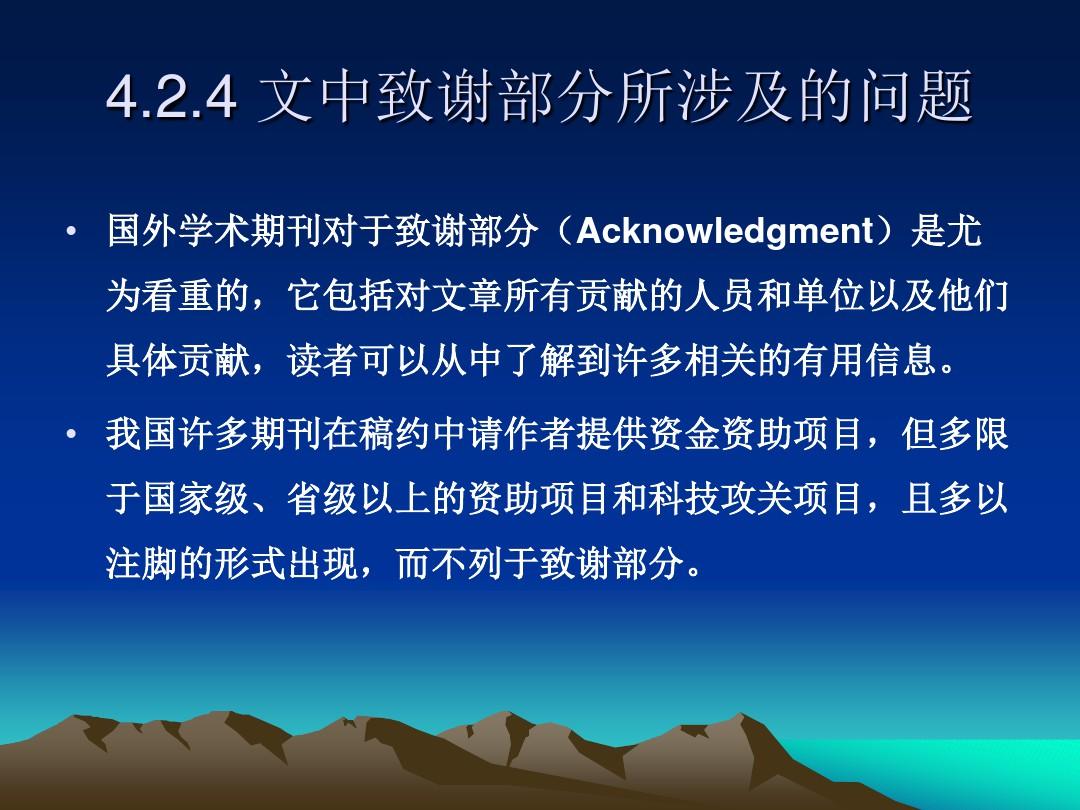 4.2.4 文中致谢部分所涉及的问题

• 国外学术期刊对于致谢部分（Acknowledgment）是尤为看重的，它包括对文章所有贡献的人员和单位以及他们具体贡献，读者可以从中了解到许多相关的有用信息。

• 我国许多期刊在稿约中请作者提供资金资助项目，但多限于国家级、省级以上的资助项目和科技攻关项目，且多以注脚的形式出现，而不列于致谢部分。